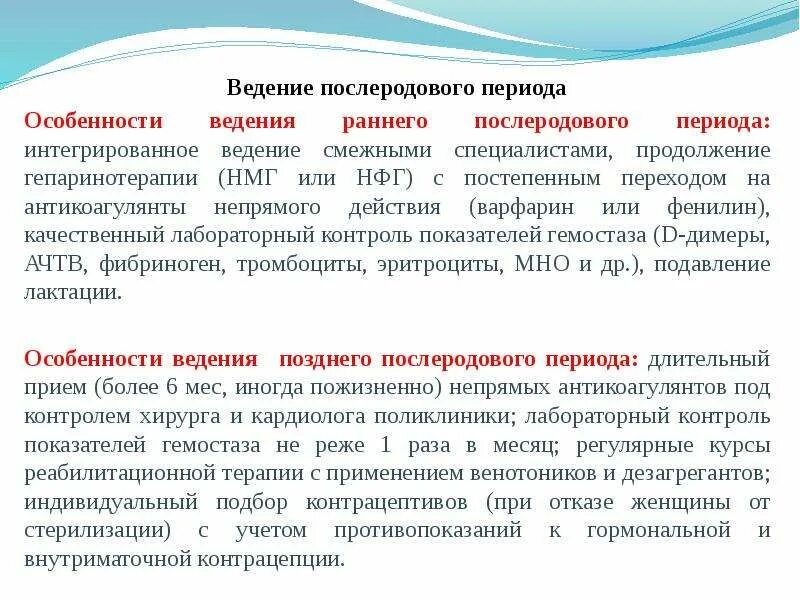 Ведение послеродового периода

Особенности ведения раннего послеродового периода: интегрированное ведение смежными специалистами, продолжение гепаринотерапии (НМГ или НФГ) с постепенным переходом на антикоагулянты непрямого действия (варфарин или фенилин), качественный лабораторный контроль показателей гемостаза (D-димеры, АЧТВ, фибриноген, тромбоциты, эритроциты, МНО и др.), подавление лактации.

Особенности ведения позднего послеродового периода: длительный прием (более 6 мес, иногда пожизненно) непрямых антикоагулянтов под контролем хирурга и кардиолога поликлиники; лабораторный контроль показателей гемостаза не реже 1 раза в месяц; регулярные курсы реабилитационной терапии с применением венотоников и дезагрегантов; индивидуальный подбор контрацептивов (при отказе женщины от стерилизации) с учетом противопоказаний к гормональной и внутриматочной контрацепции.